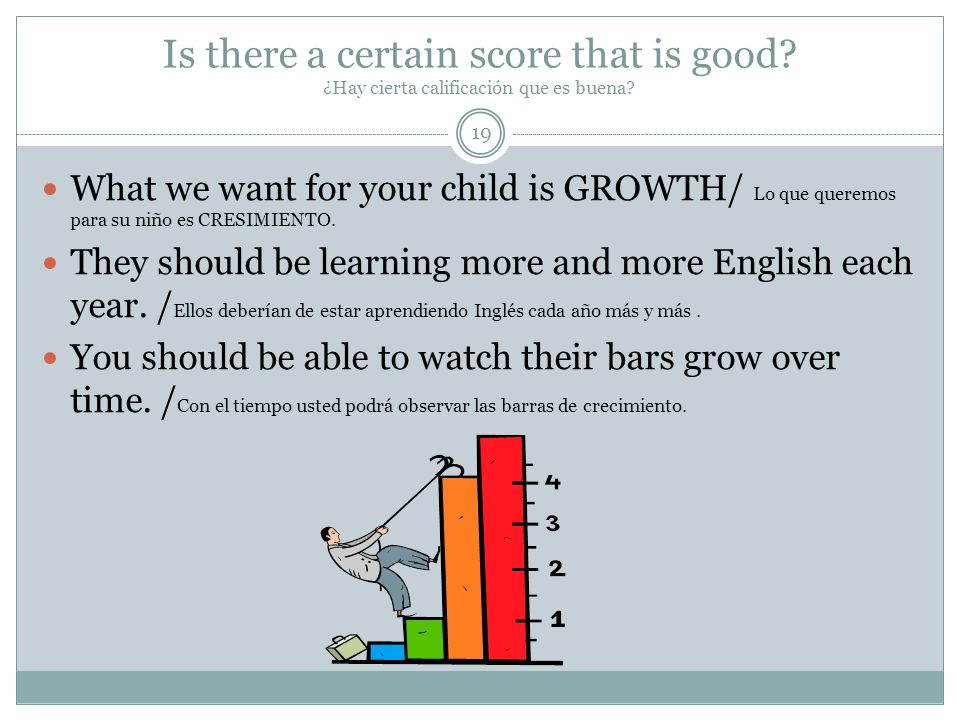 Is there a certain score that is good?
¿Hay cierta calificación que es buena?

19

What we want for your child is GROWTH/ Lo que queremos para su niño es CRESIMIENTO.

They should be learning more and more English each year. /Ellos deberían de estar aprendiendo Inglés cada año más y más .

You should be able to watch their bars grow over time. /Con el tiempo usted podrá observar las barras de crecimiento.

4
3
2
1